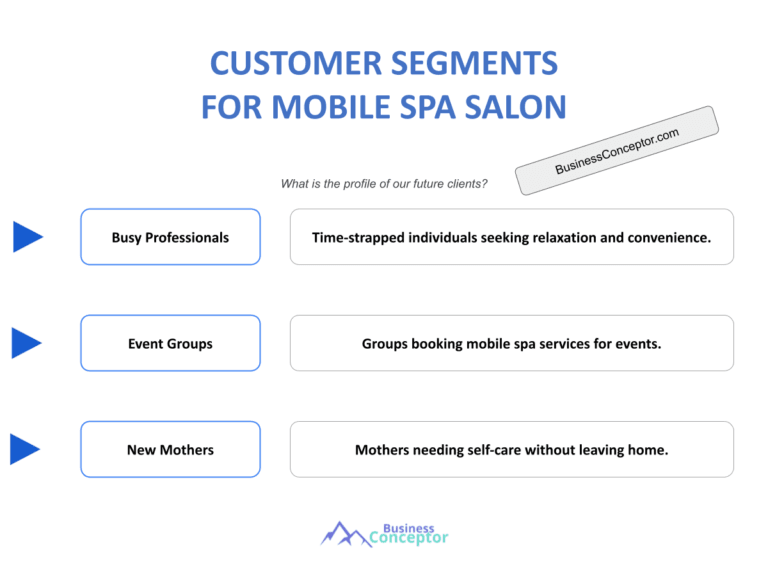 CUSTOMER SEGMENTS
FOR MOBILE SPA SALON

BusinessConceptor.com

What is the profile of our future clients?

Busy Professionals

Time-strapped individuals seeking relaxation and convenience.

Event Groups

Groups booking mobile spa services for events.

New Mothers

Mothers needing self-care without leaving home.

Business
Conceptor